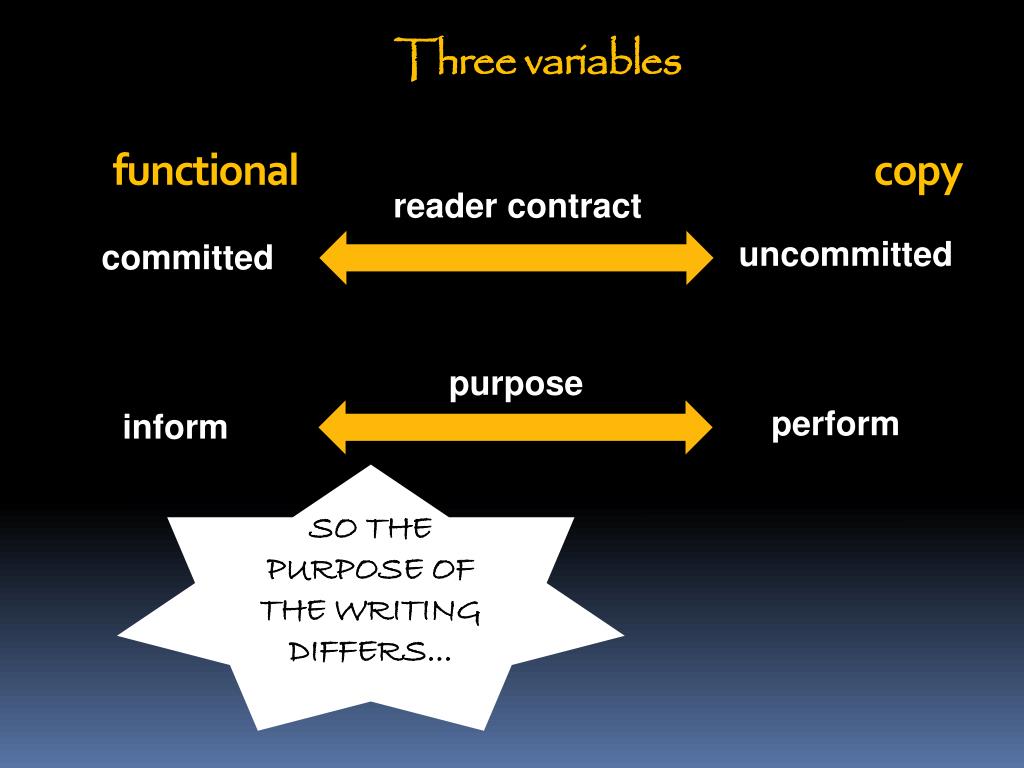 Three variables

functional

copy

reader contract

committed

uncommitted

purpose

inform

perform

SO THE PURPOSE OF THE WRITING DIFFERS…